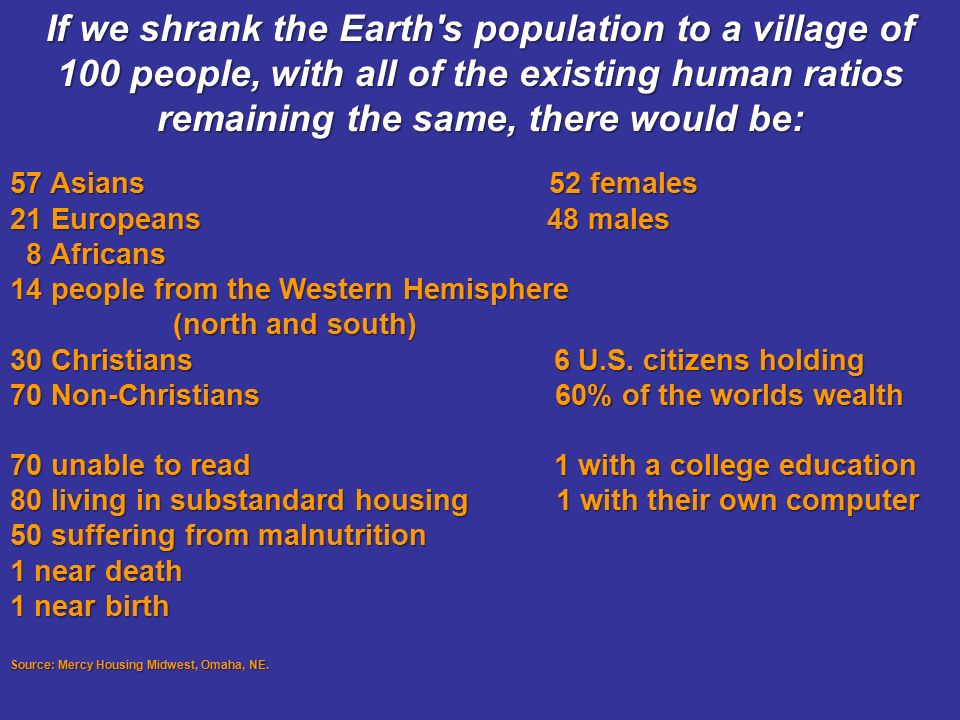 If we shrank the Earth's population to a village of 100 people, with all of the existing human ratios remaining the same, there would be:

57 Asians
21 Europeans
8 Africans
14 people from the Western Hemisphere
(north and south)
30 Christians
70 Non-Christians

70 unable to read
80 living in substandard housing
50 suffering from malnutrition
1 near death
1 near birth

52 females
48 males

6 U.S. citizens holding
60% of the worlds wealth

1 with a college education
1 with their own computer

Source: Mercy Housing Midwest, Omaha, NE.